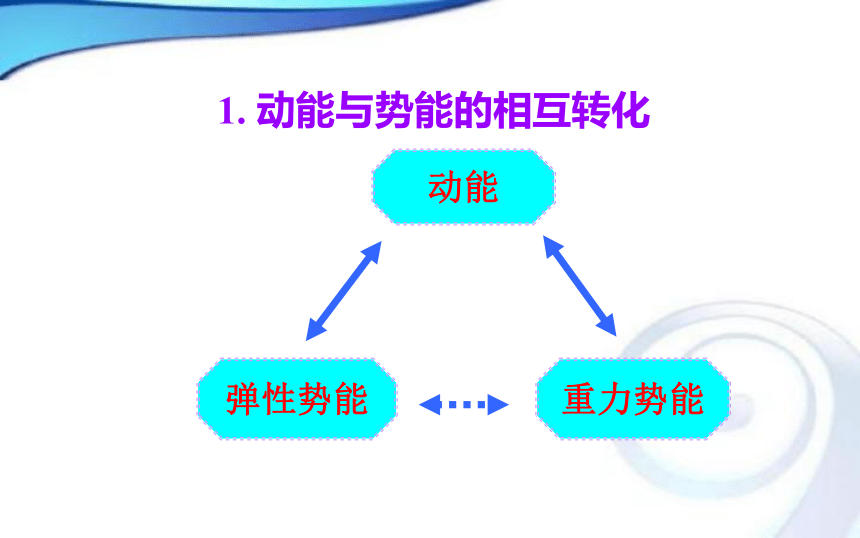 1. 动能与势能的相互转化

动能

弹性势能

重力势能